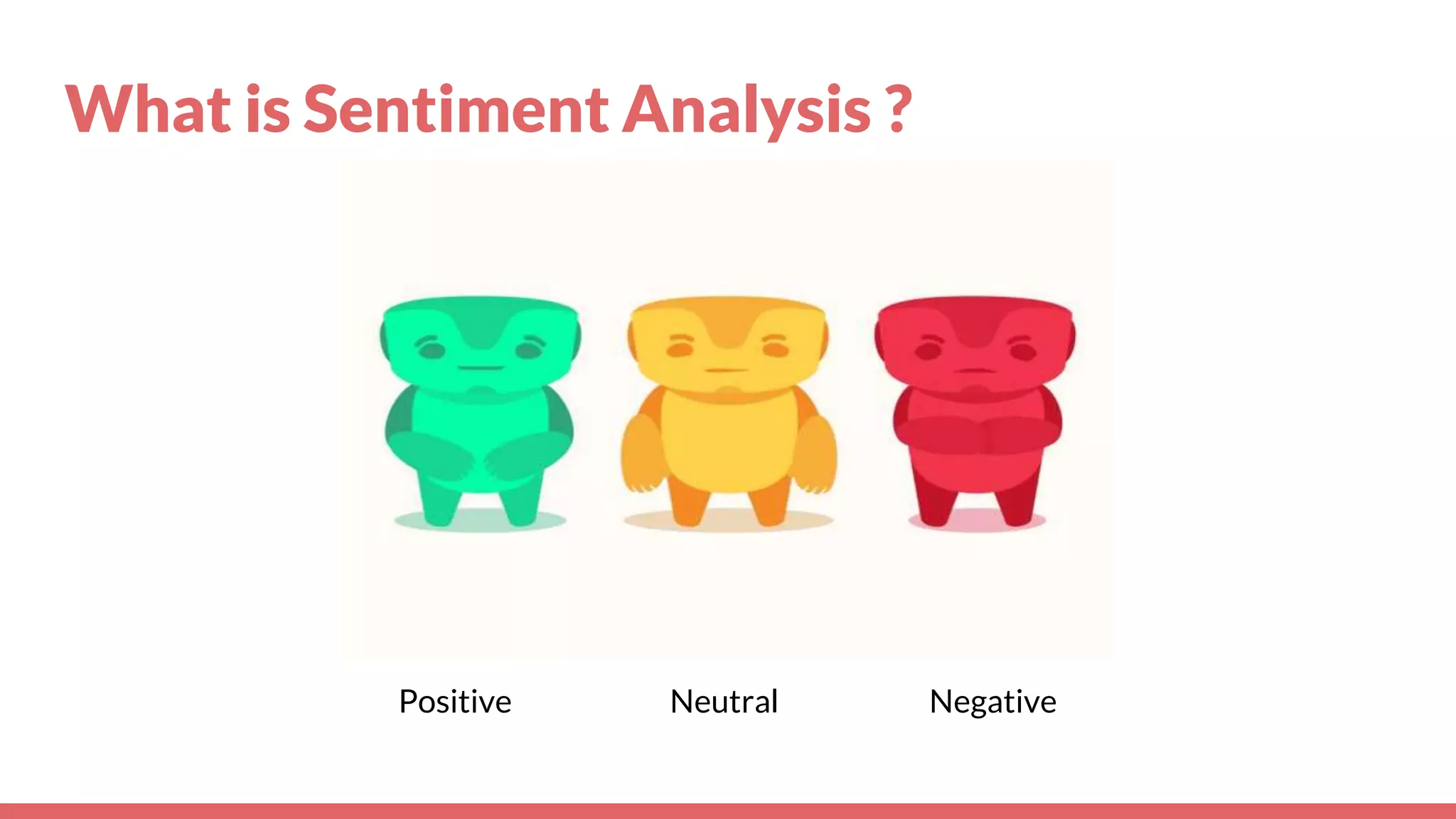 What is Sentiment Analysis ?

Positive Neutral Negative